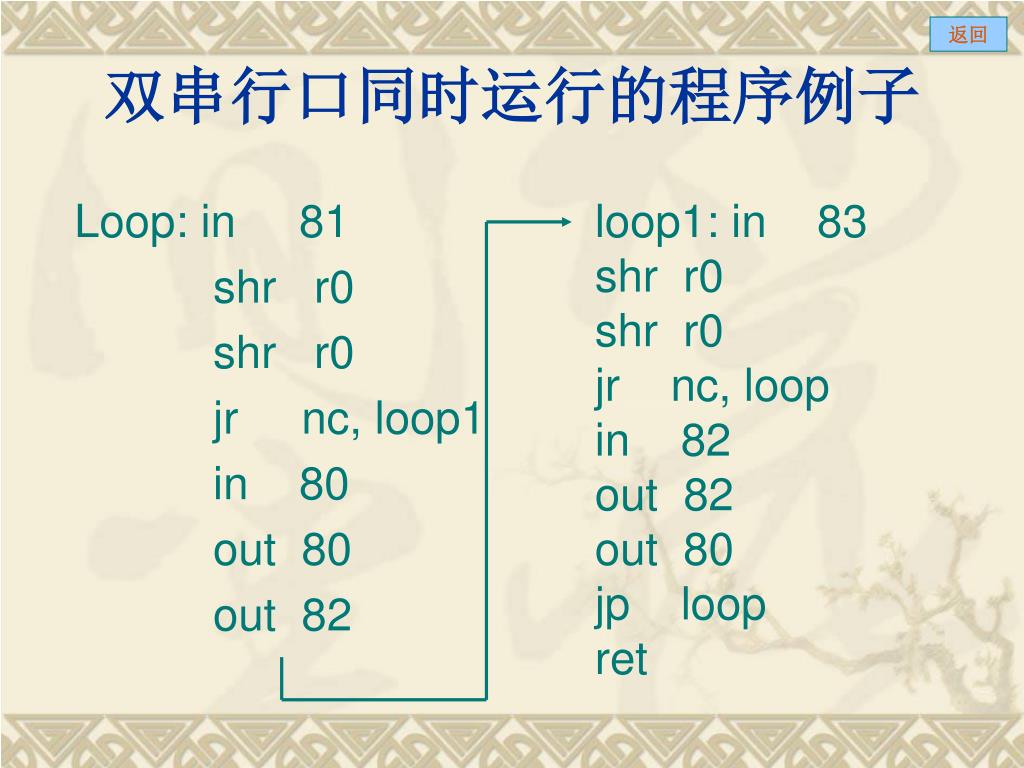 返回

双串行口同时运行的程序例子

Loop: in 81
shr r0
shr r0
jr nc, loop1
in 80
out 80
out 82

loop1: in 83
shr r0
shr r0
jr nc, loop
in 82
out 82
out 80
jp loop
ret